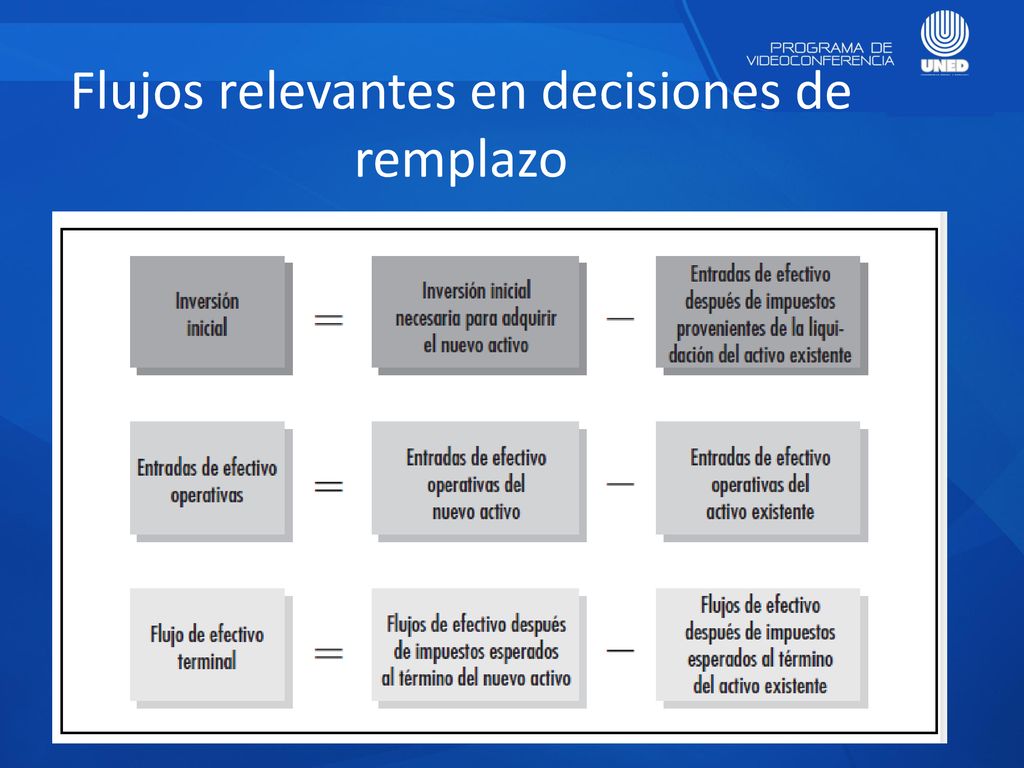 PROGRAMA DE VIDEOCONFERENCIA

UNED

Flujos relevantes en decisiones de remplazo

Inversión inicial = Inversión inicial necesaria para adquirir el nuevo activo − Entradas de efectivo después de impuestos provenientes de la liquidación del activo existente

Entradas de efectivo operativas = Entradas de efectivo operativas del nuevo activo − Entradas de efectivo operativas del activo existente

Flujo de efectivo terminal = Flujos de efectivo después de impuestos esperados al término del nuevo activo − Flujos de efectivo después de impuestos esperados al término del activo existente